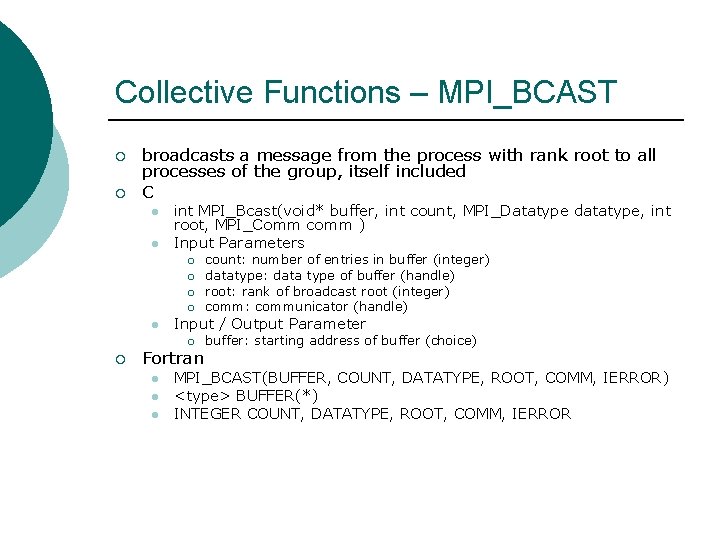 Collective Functions – MPI_BCAST

broadcasts a message from the process with rank root to all processes of the group, itself included

C

int MPI_Bcast(void* buffer, int count, MPI_Datatype datatype, int root, MPI_Comm comm )

Input Parameters

count: number of entries in buffer (integer)

datatype: data type of buffer (handle)

root: rank of broadcast root (integer)

comm: communicator (handle)

Input / Output Parameter

buffer: starting address of buffer (choice)

Fortran

MPI_BCAST(BUFFER, COUNT, DATATYPE, ROOT, COMM, IERROR)

<type> BUFFER(*)

INTEGER COUNT, DATATYPE, ROOT, COMM, IERROR